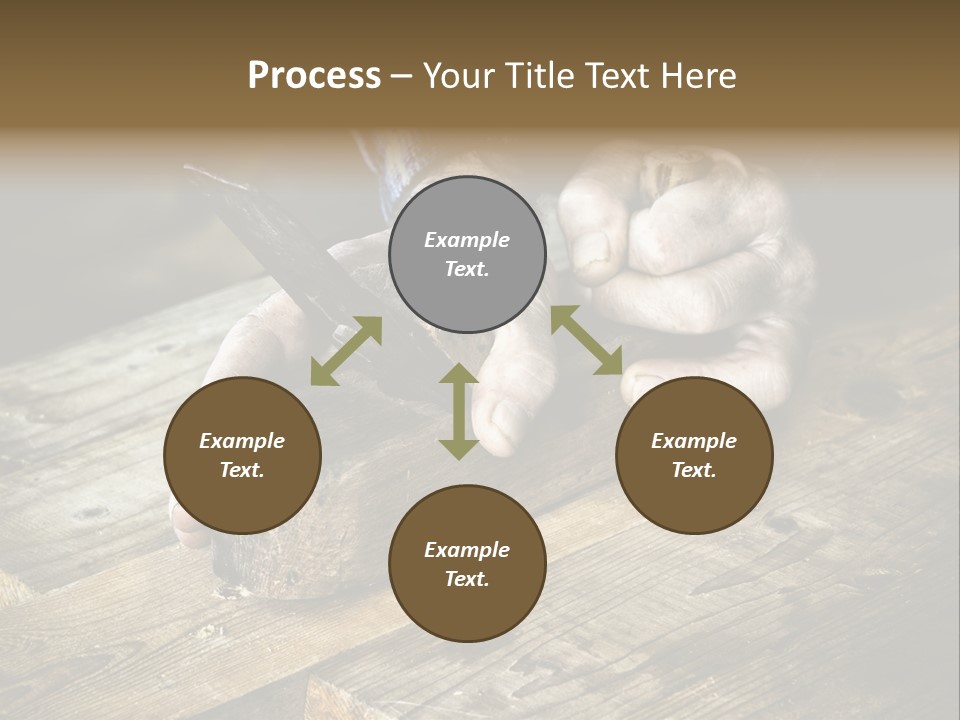 Process – Your Title Text Here

Example Text.

Example Text.

Example Text.

Example Text.